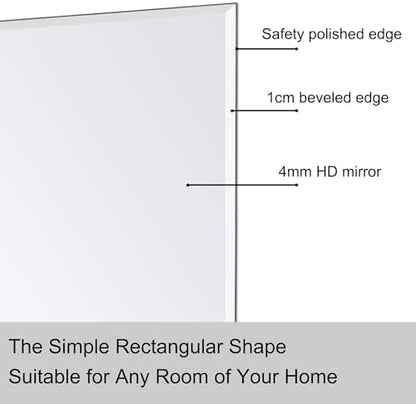 Safety polished edge

1cm beveled edge

4mm HD mirror

The Simple Rectangular Shape
Suitable for Any Room of Your Home